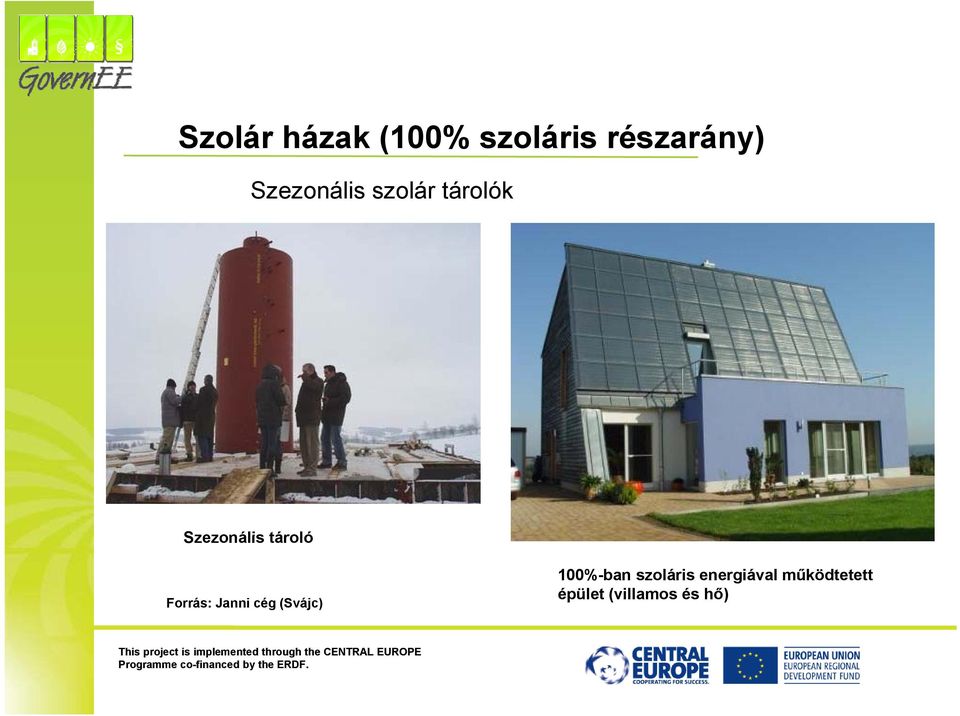 GovernEE

Szolár házak (100% szoláris részarány)

Szezonális szolár tárolók

Szezonális tároló

Forrás: Janni cég (Svájc)

100%-ban szoláris energiával működtetett épület (villamos és hő)

This project is implemented through the CENTRAL EUROPE Programme co-financed by the ERDF.

CENTRAL EUROPE
COOPERATING FOR SUCCESS.

EUROPEAN UNION
EUROPEAN REGIONAL DEVELOPMENT FUND